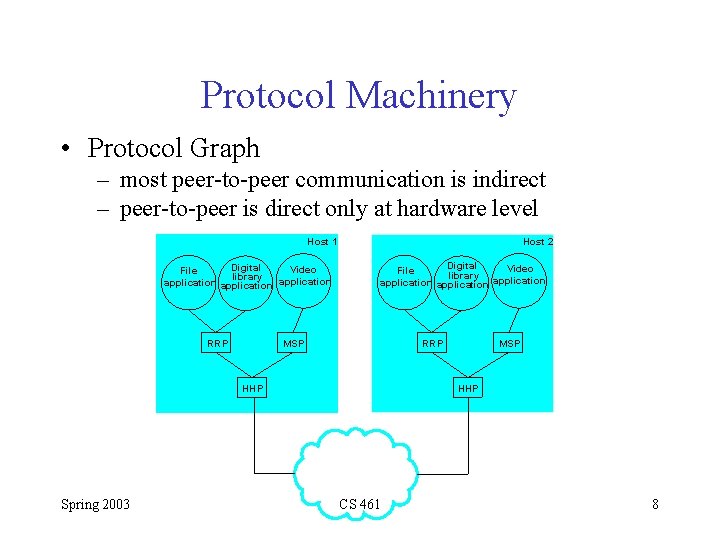 Protocol Machinery

• Protocol Graph
– most peer-to-peer communication is indirect
– peer-to-peer is direct only at hardware level

Host 1

File application

Digital library application

Video application

RRP

MSP

HHP

Host 2

File application

Digital library application

Video application

RRP

MSP

HHP

Spring 2003

CS 461

8